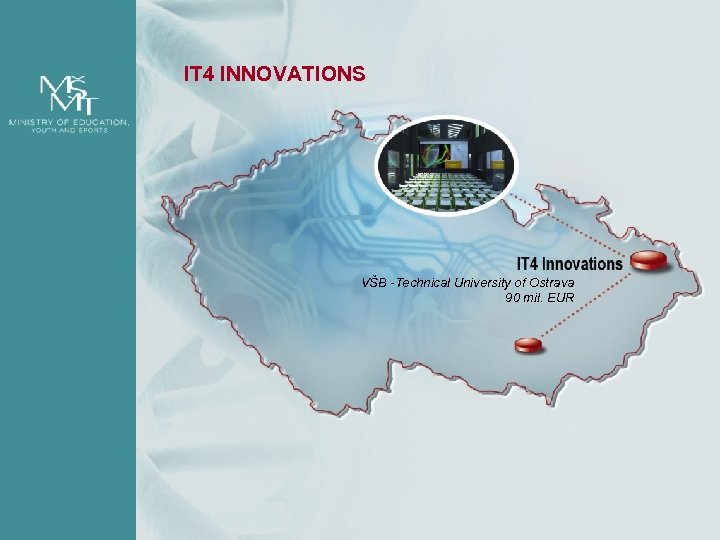 MŠMT
MINISTRY OF EDUCATION, YOUTH AND SPORTS

IT4 INNOVATIONS

IT4 Innovations
VŠB -Technical University of Ostrava
90 mil. EUR